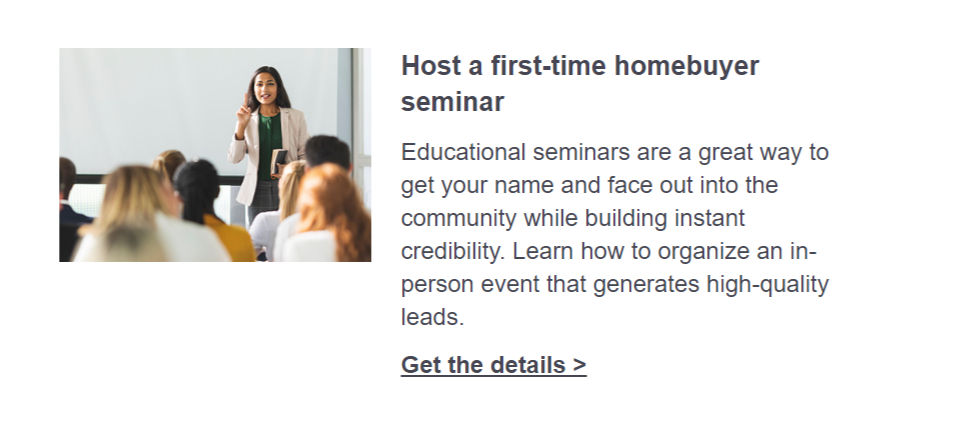 Host a first-time homebuyer seminar

Educational seminars are a great way to get your name and face out into the community while building instant credibility. Learn how to organize an in-person event that generates high-quality leads.

Get the details >